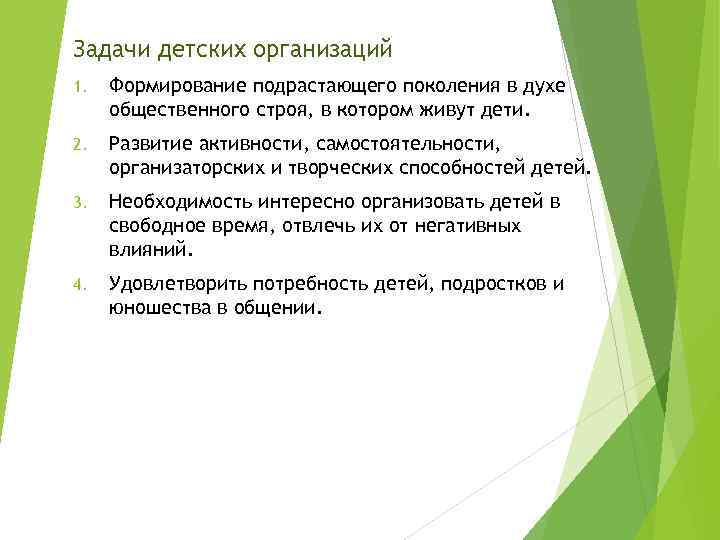 Задачи детских организаций

1. Формирование подрастающего поколения в духе общественного строя, в котором живут дети.

2. Развитие активности, самостоятельности, организаторских и творческих способностей детей.

3. Необходимость интересно организовать детей в свободное время, отвлечь их от негативных влияний.

4. Удовлетворить потребность детей, подростков и юношества в общении.